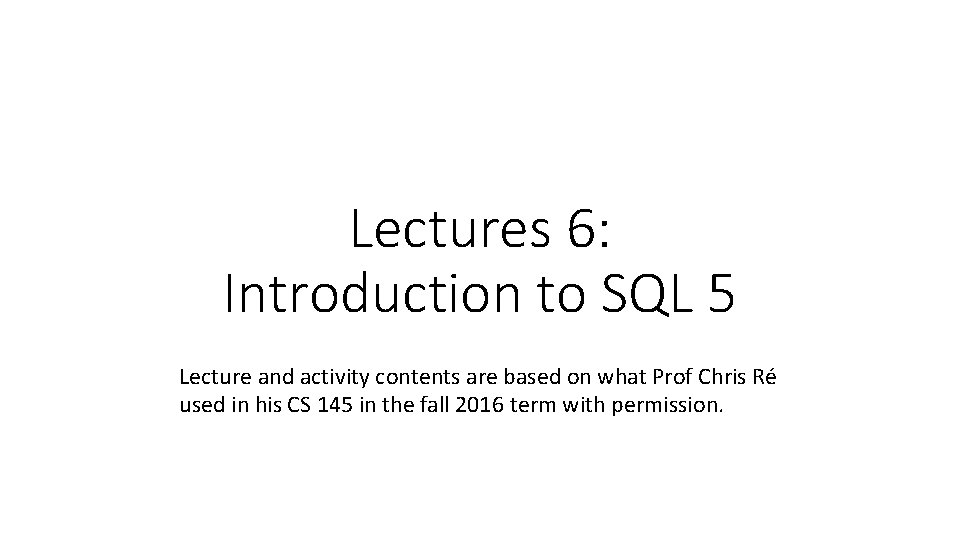 Lectures 6:
Introduction to SQL 5

Lecture and activity contents are based on what Prof Chris Ré used in his CS 145 in the fall 2016 term with permission.